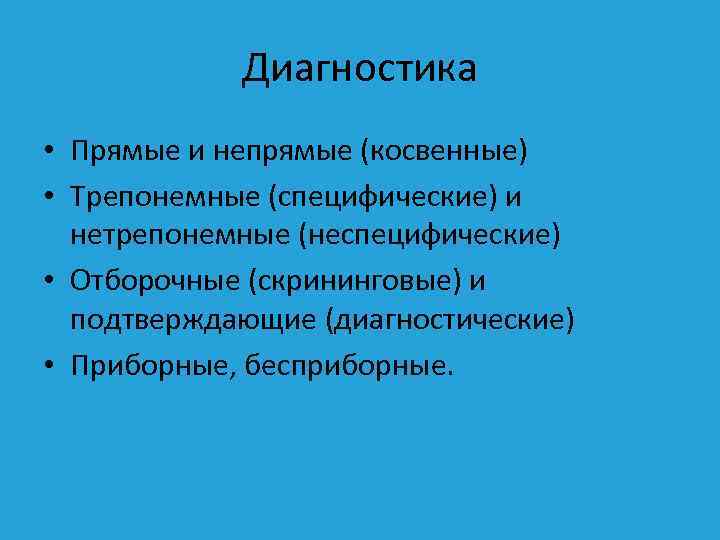 Диагностика

• Прямые и непрямые (косвенные)
• Трепонемные (специфические) и нетрепонемные (неспецифические)
• Отборочные (скрининговые) и подтверждающие (диагностические)
• Приборные, бесприборные.